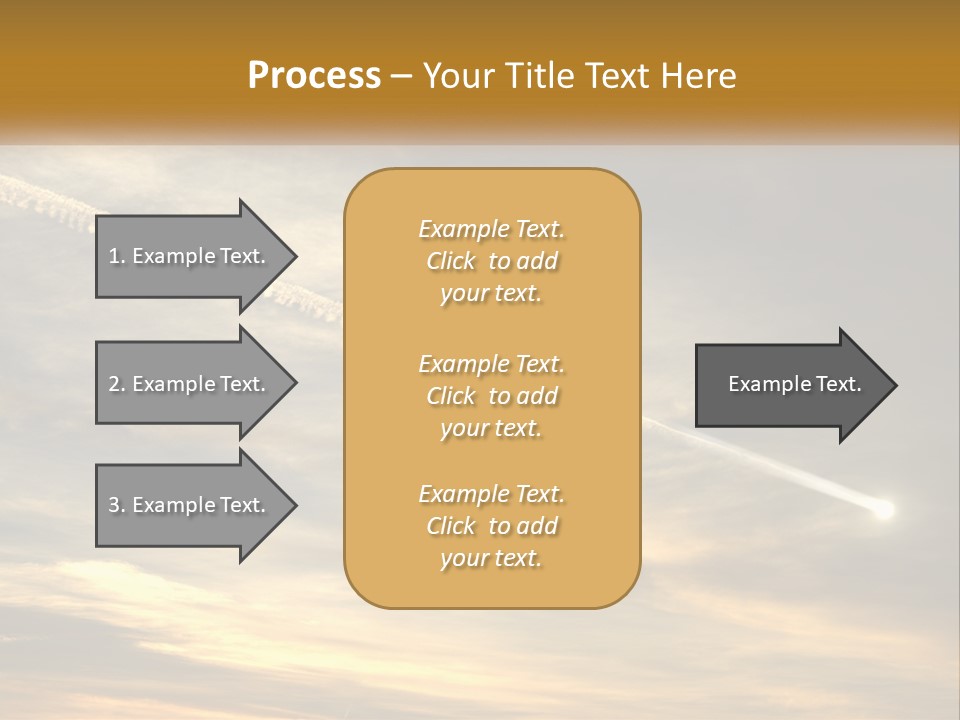 Process – Your Title Text Here

1. Example Text.

2. Example Text.

3. Example Text.

Example Text. Click to add your text.

Example Text. Click to add your text.

Example Text. Click to add your text.

Example Text.